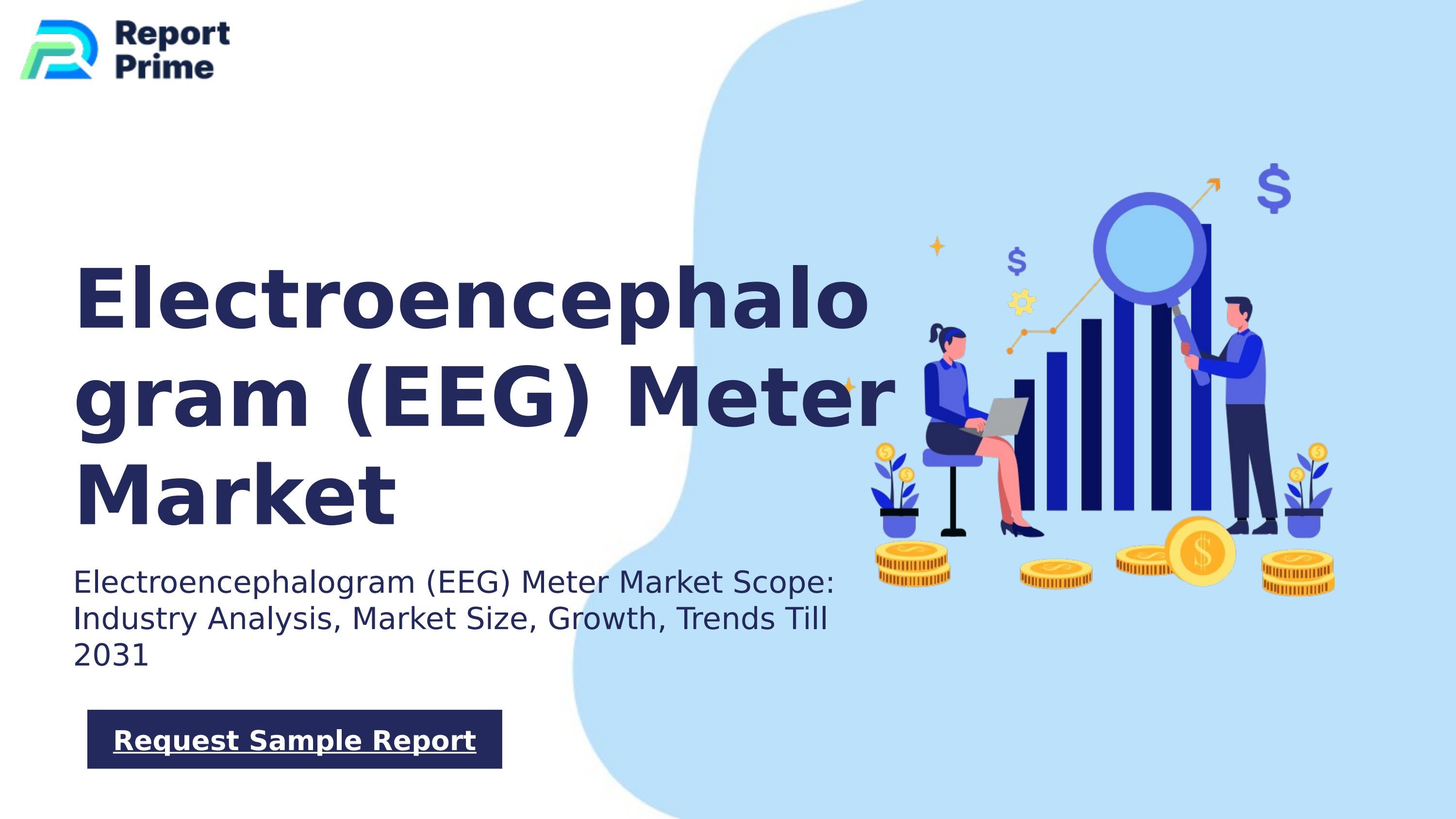 Report Prime

Electroencephalogram (EEG) Meter Market

Electroencephalogram (EEG) Meter Market Scope: Industry Analysis, Market Size, Growth, Trends Till 2031

Request Sample Report